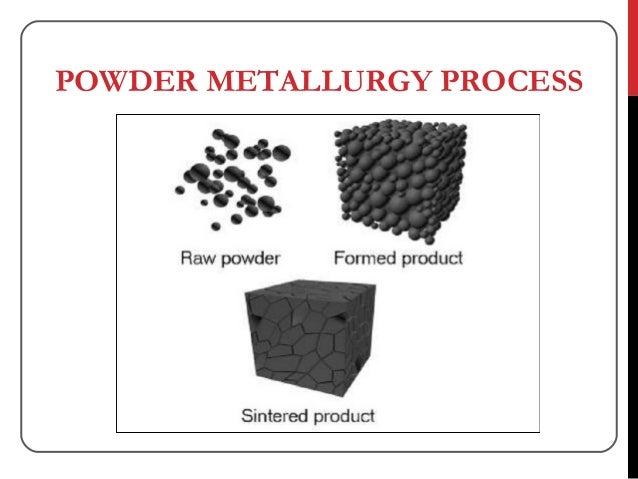 POWDER METALLURGY PROCESS

Raw powder

Formed product

Sintered product